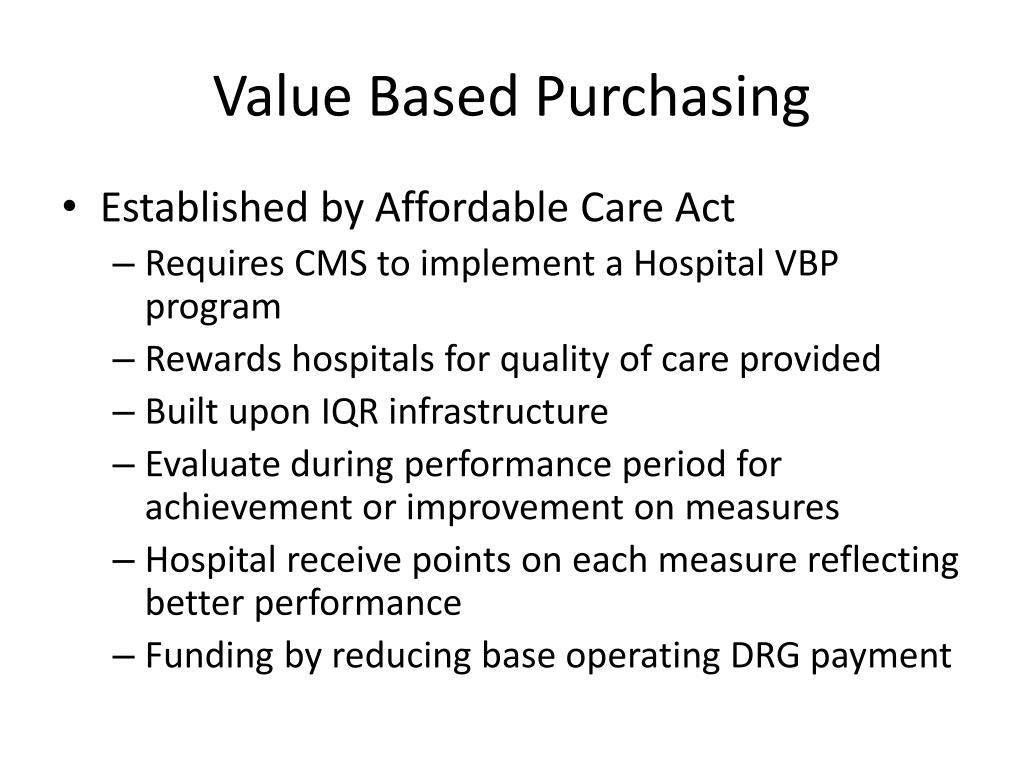 Value Based Purchasing

• Established by Affordable Care Act
– Requires CMS to implement a Hospital VBP program
– Rewards hospitals for quality of care provided
– Built upon IQR infrastructure
– Evaluate during performance period for achievement or improvement on measures
– Hospital receive points on each measure reflecting better performance
– Funding by reducing base operating DRG payment